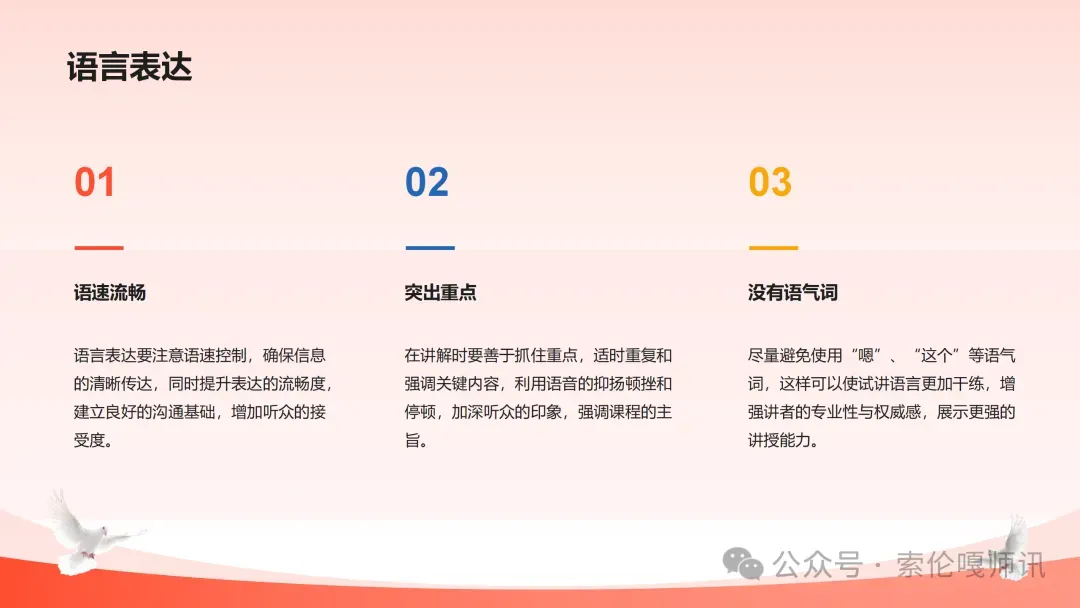 语言表达

01

语速流畅

语言表达要注意语速控制，确保信息的清晰传达，同时提升表达的流畅度，建立良好的沟通基础，增加听众的接受度。

02

突出重点

在讲解时要善于抓住重点，适时重复和强调关键内容，利用语音的抑扬顿挫和停顿，加深听众的印象，强调课程的主旨。

03

没有语气词

尽量避免使用“嗯”、“这个”等语气词，这样可以使试讲语言更加干练，增强讲者的专业性与权威感，展示更强的讲授能力。

公众号 · 索伦嘎师讯